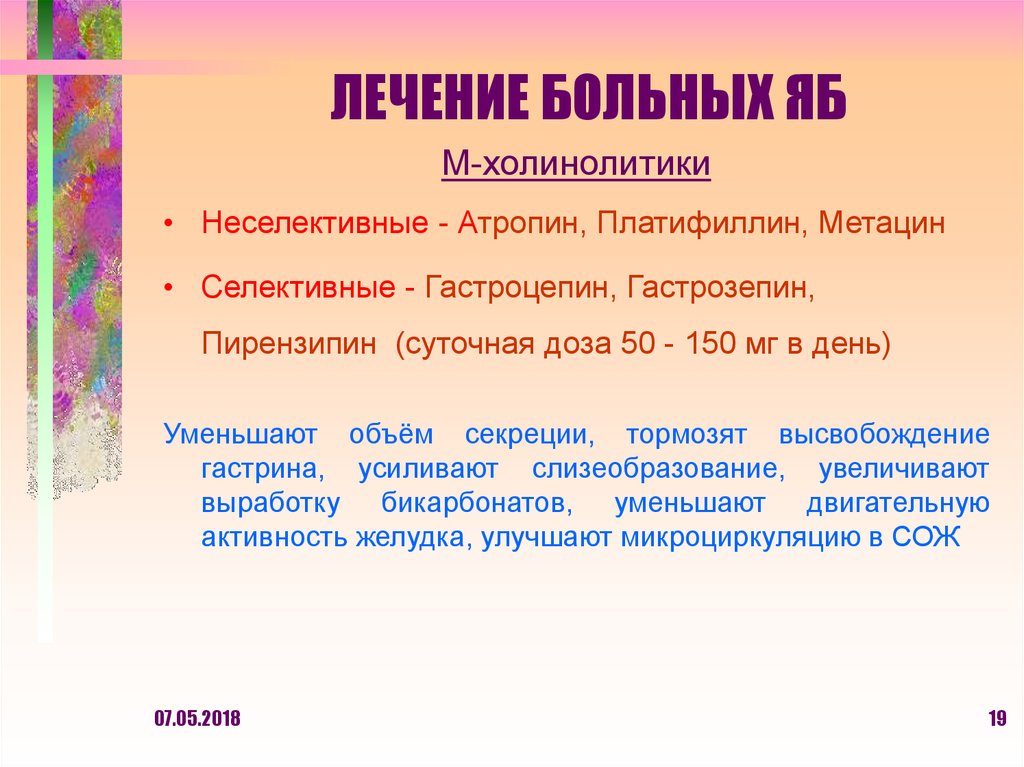 ЛЕЧЕНИЕ БОЛЬНЫХ ЯБ

М-холинолитики

• Неселективные - Атропин, Платифиллин, Метацин

• Селективные - Гастроцепин, Гастрозепин, Пирензипин (суточная доза 50 - 150 мг в день)

Уменьшают объём секреции, тормозят высвобождение гастрина, усиливают слизеобразование, увеличивают выработку бикарбонатов, уменьшают двигательную активность желудка, улучшают микроциркуляцию в СОЖ

07.05.2018

19